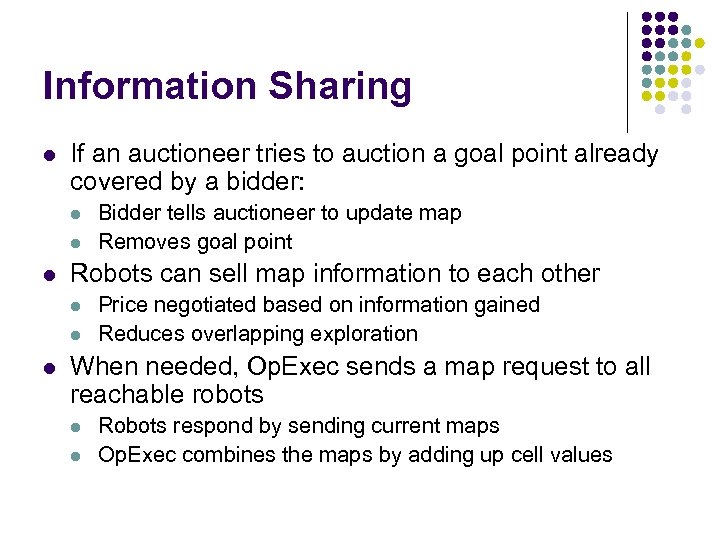 Information Sharing

- If an auctioneer tries to auction a goal point already covered by a bidder:
  - Bidder tells auctioneer to update map
  - Removes goal point
- Robots can sell map information to each other
  - Price negotiated based on information gained
  - Reduces overlapping exploration
- When needed, OpExec sends a map request to all reachable robots
  - Robots respond by sending current maps
  - OpExec combines the maps by adding up cell values